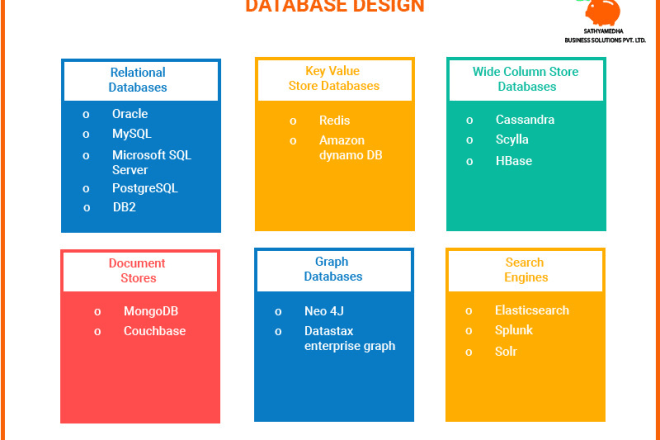 DATABASE DESIGN

SATHYAMEDHA BUSINESS SOLUTIONS PVT. LTD.

Relational Databases

o Oracle
o MySQL
o Microsoft SQL Server
o PostgreSQL
o DB2

Key Value Store Databases

o Redis
o Amazon dynamo DB

Wide Column Store Databases

o Cassandra
o Scylla
o HBase

Document Stores

o MongoDB
o Couchbase

Graph Databases

o Neo 4J
o Datastax enterprise graph

Search Engines

o Elasticsearch
o Splunk
o Solr